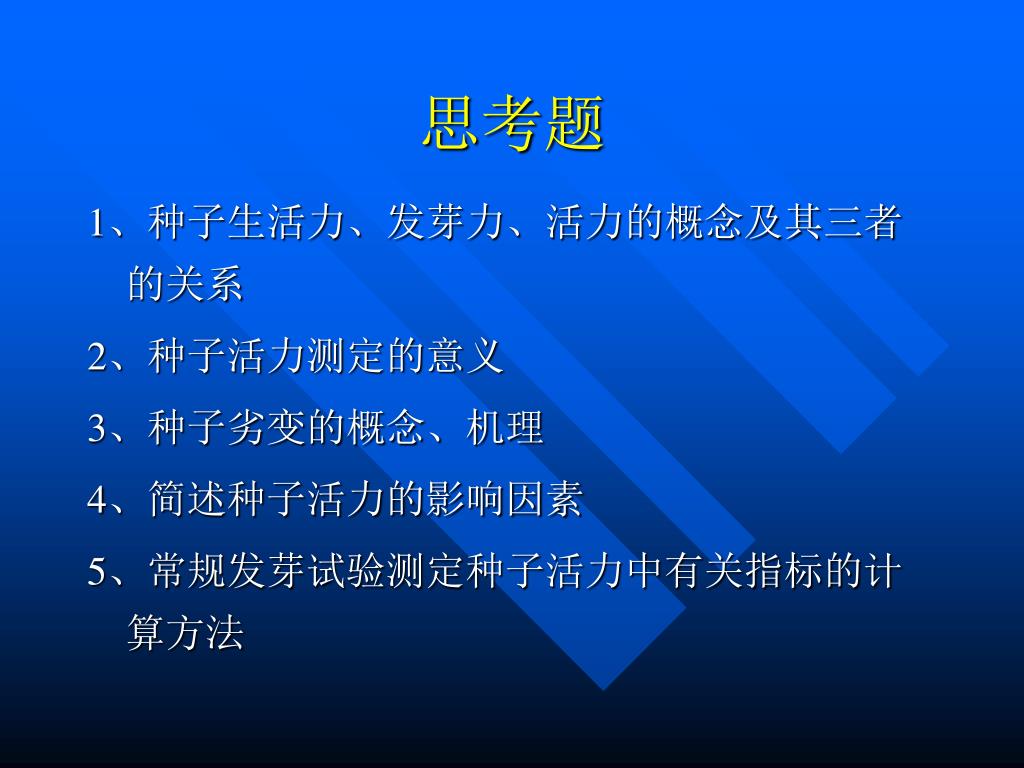 思考题

1、种子生活力、发芽力、活力的概念及其三者的关系

2、种子活力测定的意义

3、种子劣变的概念、机理

4、简述种子活力的影响因素

5、常规发芽试验测定种子活力中有关指标的计算方法